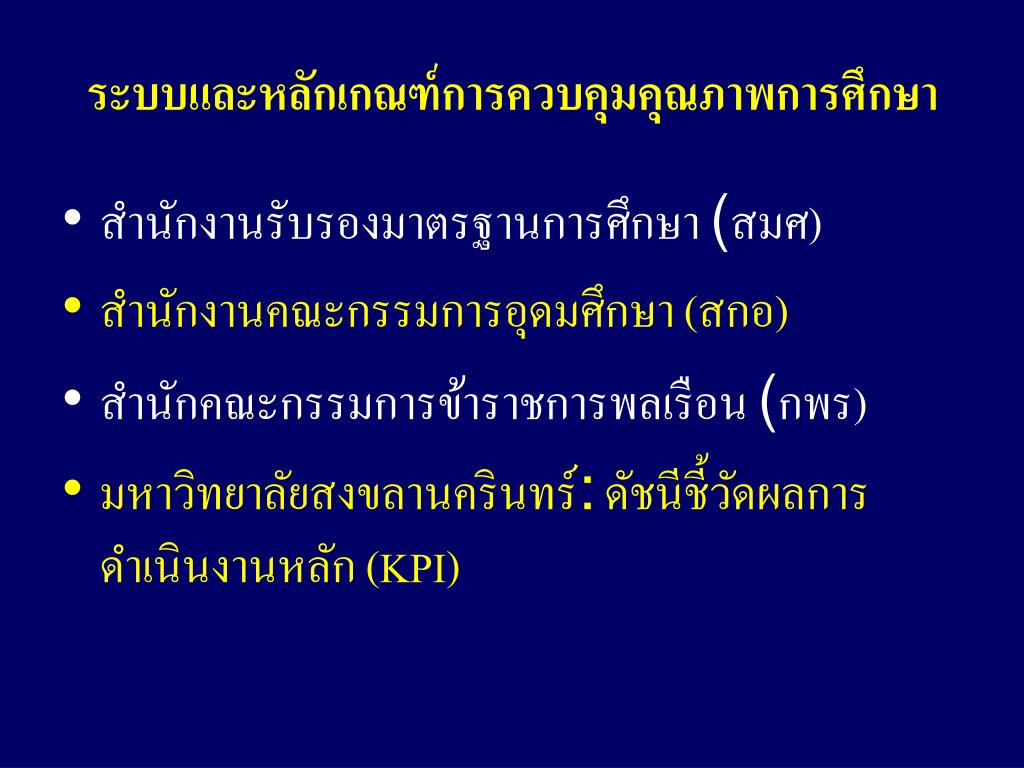 ระบบและหลักเกณฑ์การควบคุมคุณภาพการศึกษา

• สำนักงานรับรองมาตรฐานการศึกษา (สมศ)

• สำนักงานคณะกรรมการอุดมศึกษา (สกอ)

• สำนักคณะกรรมการข้าราชการพลเรือน (กพร)

• มหาวิทยาลัยสงขลานครินทร์: ดัชนีชี้วัดผลการดำเนินงานหลัก (KPI)